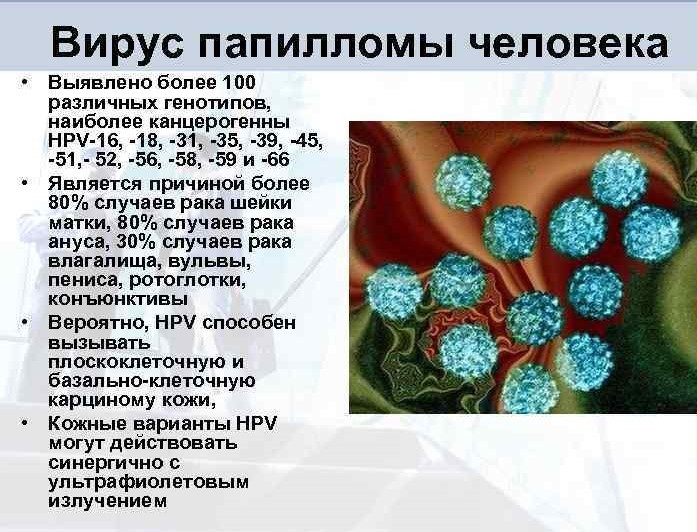 Вирус папилломы человека

• Выявлено более 100 различных генотипов, наиболее канцерогенны HPV-16, -18, -31, -35, -39, -45, -51,- 52, -56, -58, -59 и -66

• Является причиной более 80% случаев рака шейки матки, 80% случаев рака ануса, 30% случаев рака влагалища, вульвы, пениса, ротоглотки, конъюнктивы

• Вероятно, HPV способен вызывать плоскоклеточную и базально-клеточную карциному кожи,

• Кожные варианты HPV могут действовать синергично с ультрафиолетовым излучением